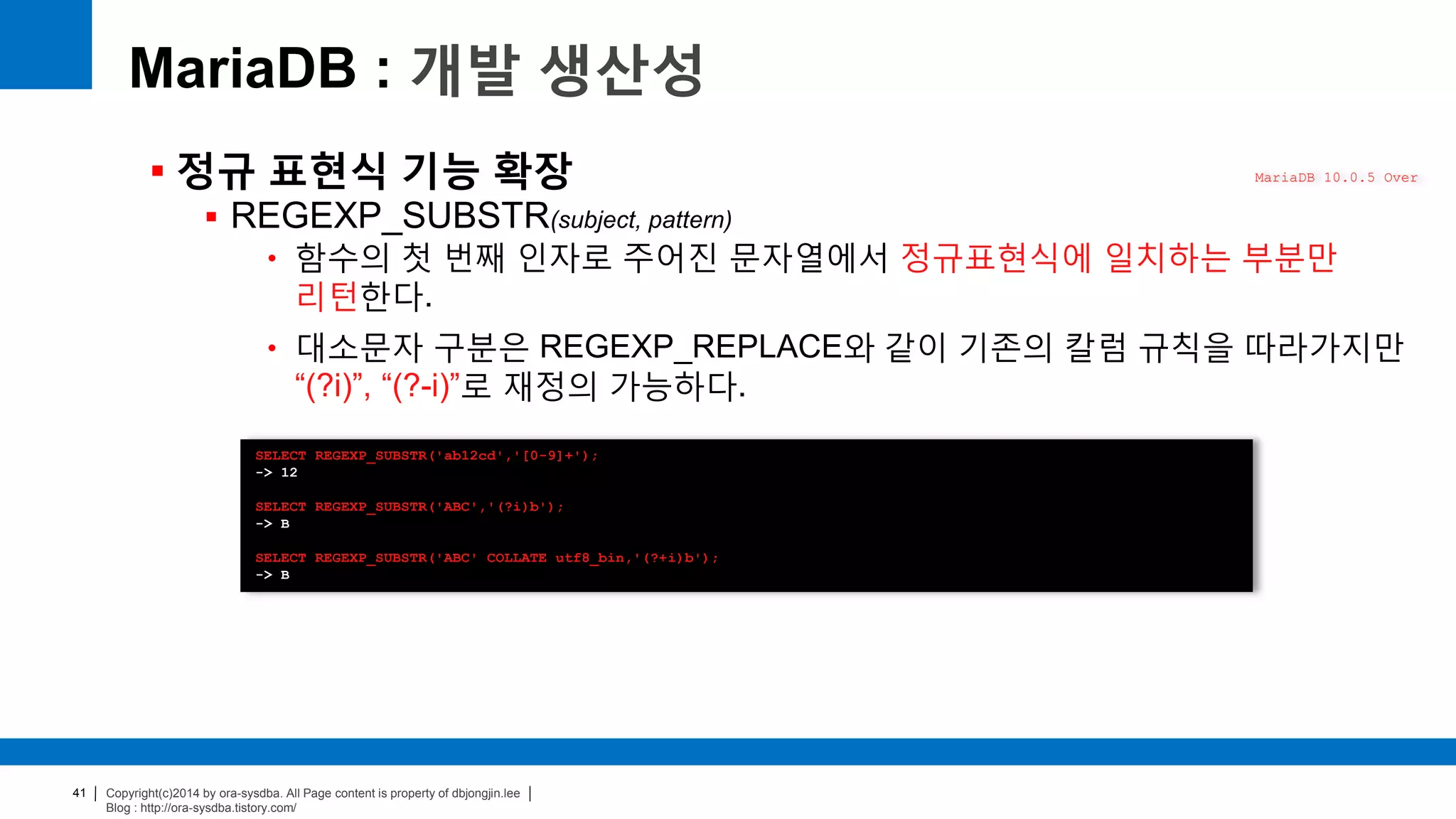 MariaDB : 개발 생산성

▪ 정규 표현식 기능 확장

MariaDB 10.0.5 Over

▪ REGEXP_SUBSTR(subject, pattern)

• 함수의 첫 번째 인자로 주어진 문자열에서 정규표현식에 일치하는 부분만 리턴한다.

• 대소문자 구분은 REGEXP_REPLACE와 같이 기존의 칼럼 규칙을 따라가지만 “(?i)”, “(?-i)”로 재정의 가능하다.

SELECT REGEXP_SUBSTR('ab12cd','[0-9]+');
-> 12

SELECT REGEXP_SUBSTR('ABC','(?i)b');
-> B

SELECT REGEXP_SUBSTR('ABC' COLLATE utf8_bin,'(?+i)b');
-> B

41 | Copyright(c)2014 by ora-sysdba. All Page content is property of dbjongjin.lee |
Blog : http://ora-sysdba.tistory.com/